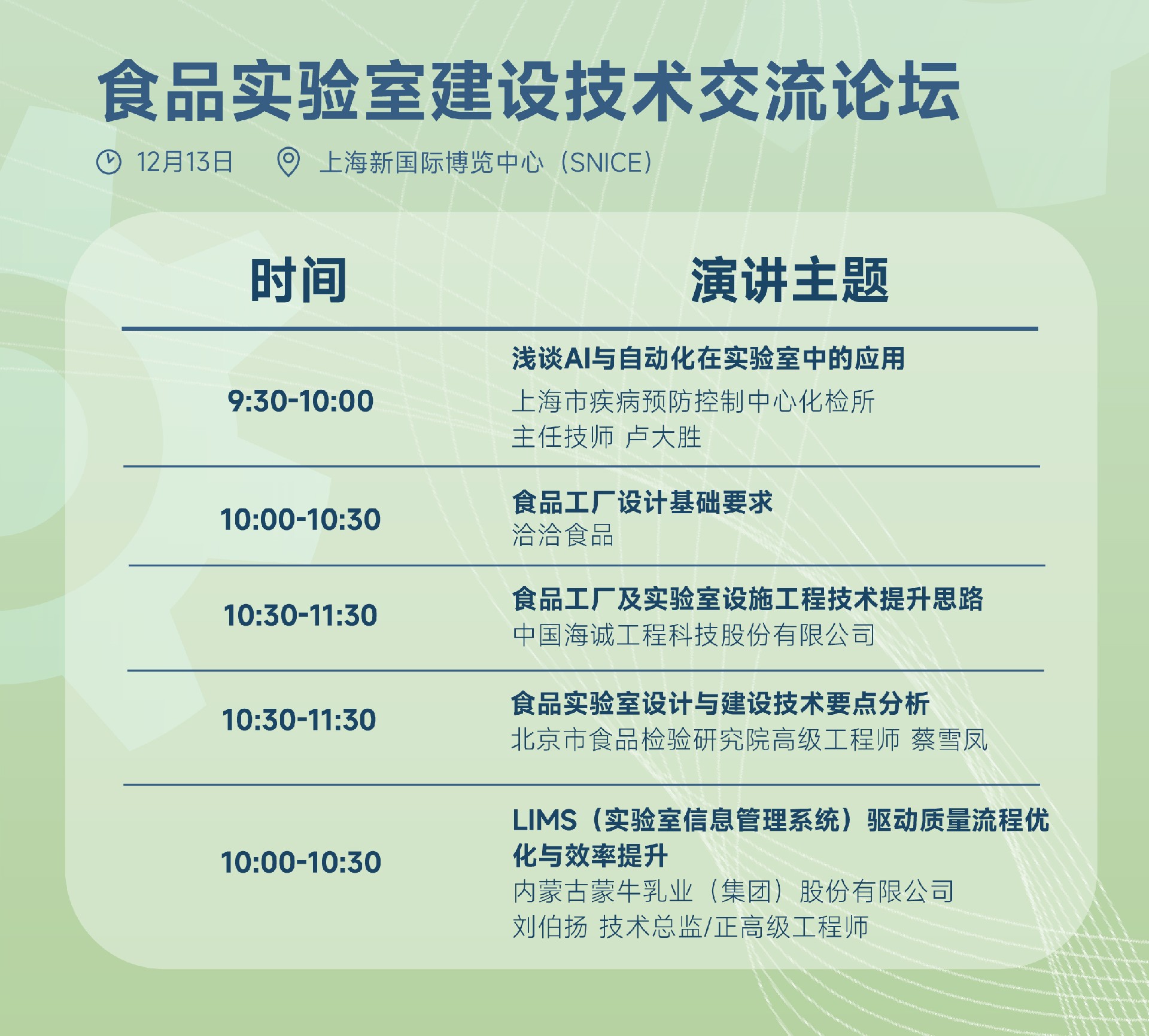 食品实验室建设技术交流论坛

12月13日 上海新国际博览中心（SNICE）

| 时间 | 演讲主题 |
|---|---|
| 9:30-10:00 | 浅谈AI与自动化在实验室中的应用 上海市疾病预防控制中心化检所 主任技师 卢大胜 |
| 10:00-10:30 | 食品工厂设计基础要求 洽洽食品 |
| 10:30-11:30 | 食品工厂及实验室设施工程技术提升思路 中国海诚工程科技股份有限公司 |
| 10:30-11:30 | 食品实验室设计与建设技术要点分析 北京市食品检验研究院高级工程师 蔡雪凤 |
| 10:00-10:30 | LIMS（实验室信息管理系统）驱动质量流程优化与效率提升 内蒙古蒙牛乳业（集团）股份有限公司 刘伯扬 技术总监/正高级工程师 |